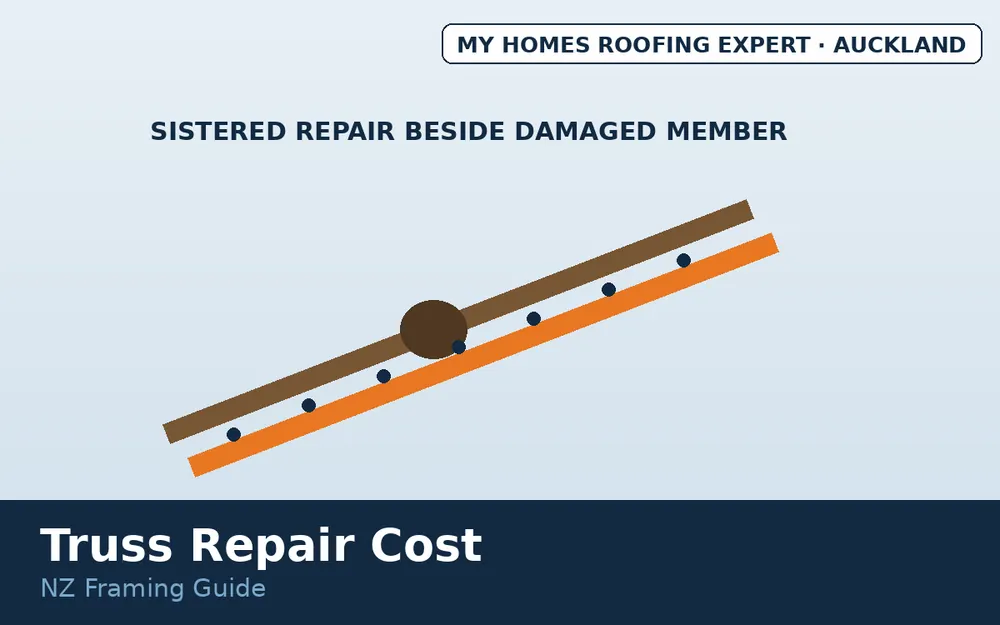 MY HOMES ROOFING EXPERT · AUCKLAND

SISTERED REPAIR BESIDE DAMAGED MEMBER

Truss Repair Cost

NZ Framing Guide